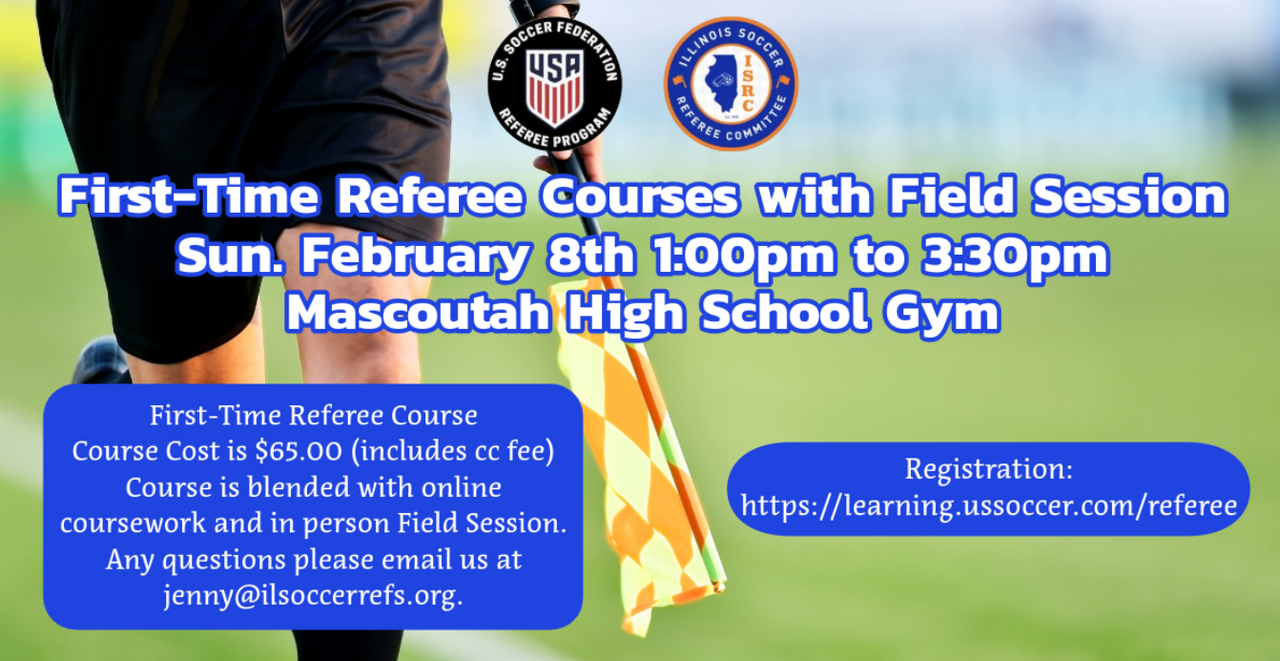 U.S. SOCCER FEDERATION
USA
REFEREE PROGRAM

ILLINOIS SOCCER
ISRC
REFEREE COMMITTEE

First-Time Referee Courses with Field Session
Sun. February 8th 1:00pm to 3:30pm
Mascoutah High School Gym

First-Time Referee Course
Course Cost is $65.00 (includes cc fee)
Course is blended with online coursework and in person Field Session.
Any questions please email us at jenny@ilsoccerrefs.org.

Registration:
https://learning.ussoccer.com/referee